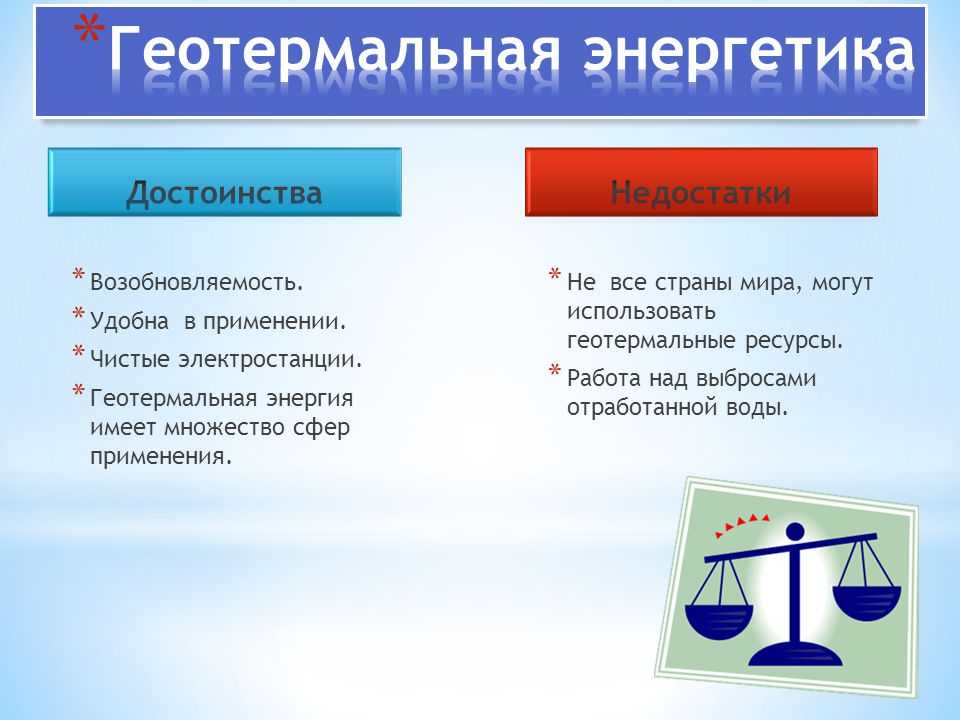 *Геотермальная энергетика

Достоинства

* Возобновляемость.
* Удобна в применении.
* Чистые электростанции.
* Геотермальная энергия имеет множество сфер применения.

Недостатки

* Не все страны мира, могут использовать геотермальные ресурсы.
* Работа над выбросами отработанной воды.